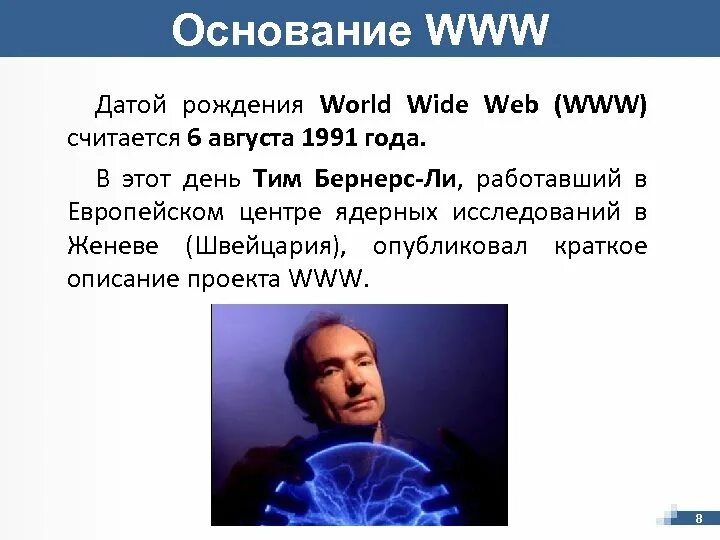 Основание WWW

Датой рождения World Wide Web (WWW) считается 6 августа 1991 года.

В этот день Тим Бернерс-Ли, работавший в Европейском центре ядерных исследований в Женеве (Швейцария), опубликовал краткое описание проекта WWW.

8